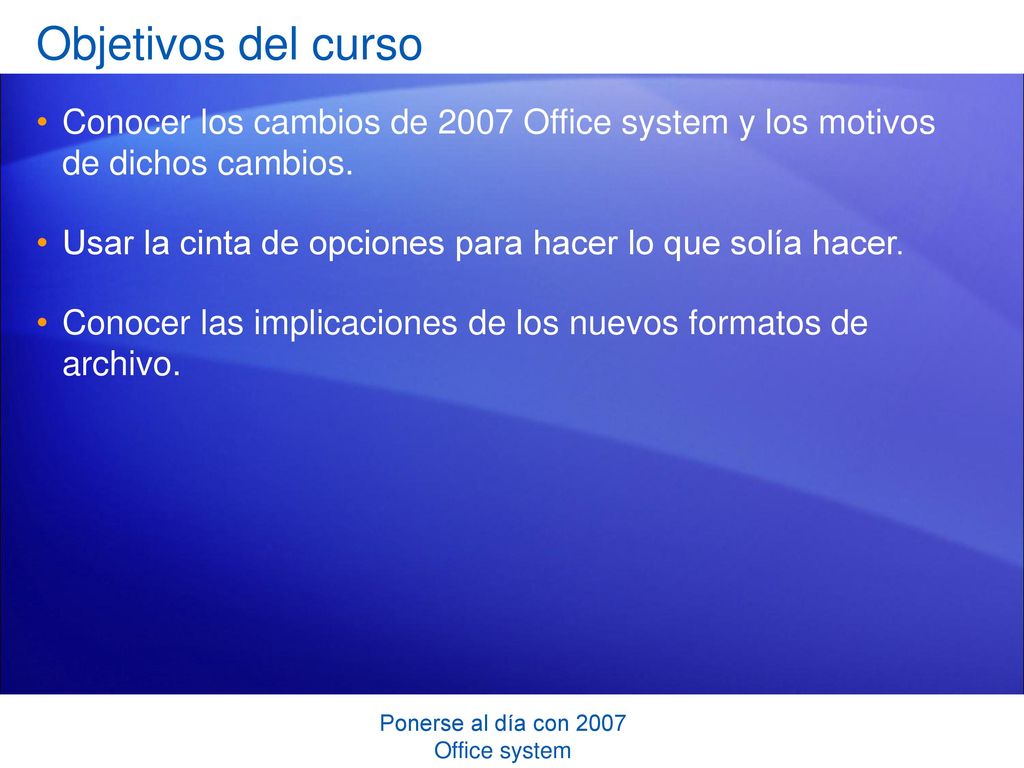 Objetivos del curso

• Conocer los cambios de 2007 Office system y los motivos de dichos cambios.

• Usar la cinta de opciones para hacer lo que solía hacer.

• Conocer las implicaciones de los nuevos formatos de archivo.

Ponerse al día con 2007
Office system